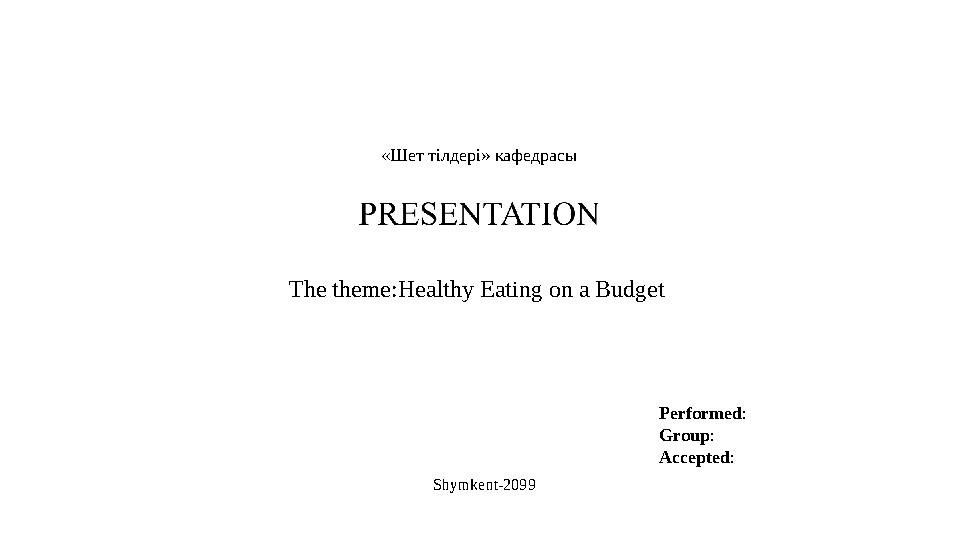 «Шет тілдері» кафедрасы

PRESENTATION

The theme:Healthy Eating on a Budget

Performed:
Group:
Accepted:

Shymkent-2099